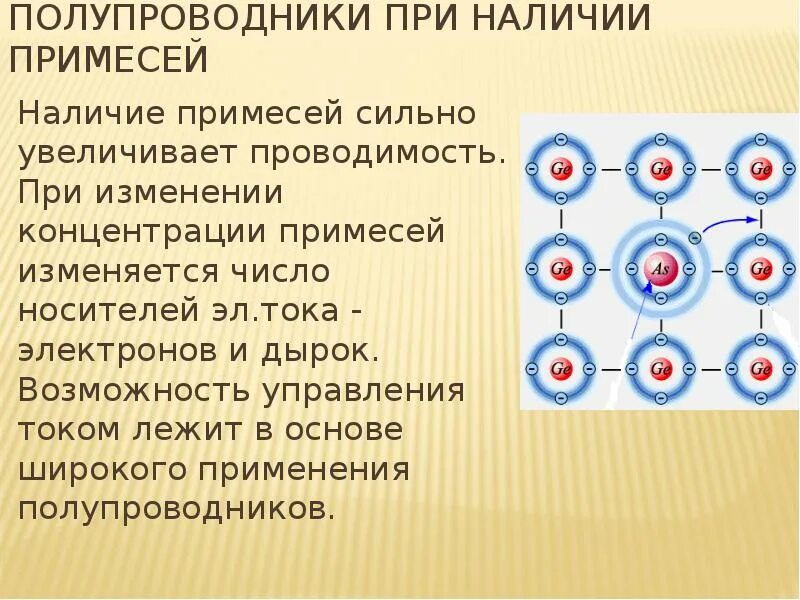 ПОЛУПРОВОДНИКИ ПРИ НАЛИЧИИ ПРИМЕСЕЙ

Наличие примесей сильно увеличивает проводимость. При изменении концентрации примесей изменяется число носителей эл.тока - электронов и дырок. Возможность управления током лежит в основе широкого применения полупроводников.

Ge Ge Ge
Ge As Ge
Ge Ge Ge